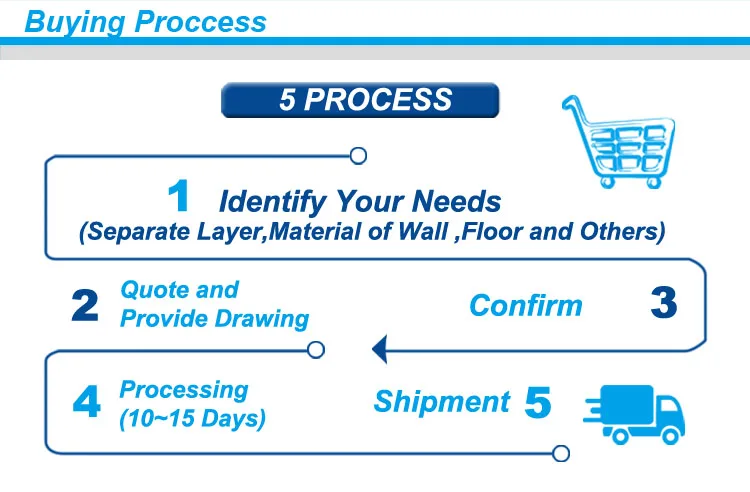 Buying Proccess

5 PROCESS

1 Identify Your Needs
(Separate Layer,Material of Wall ,Floor and Others)

2 Quote and Provide Drawing

Confirm 3

4 Processing (10~15 Days)

Shipment 5